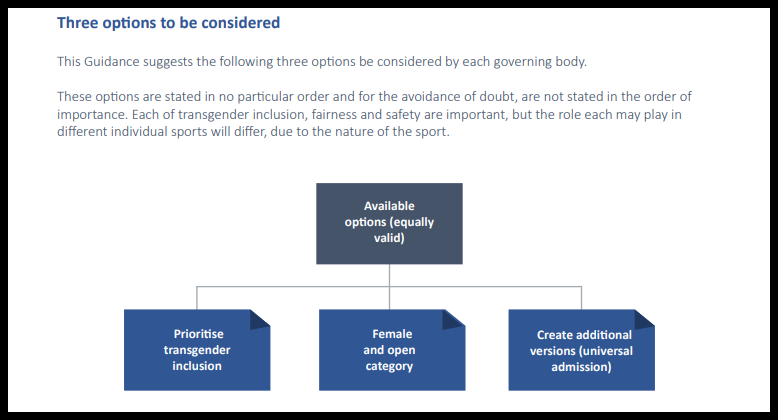 Three options to be considered

This Guidance suggests the following three options be considered by each governing body.

These options are stated in no particular order and for the avoidance of doubt, are not stated in the order of importance. Each of transgender inclusion, fairness and safety are important, but the role each may play in different individual sports will differ, due to the nature of the sport.

Available options (equally valid)

Prioritise transgender inclusion

Female and open category

Create additional versions (universal admission)